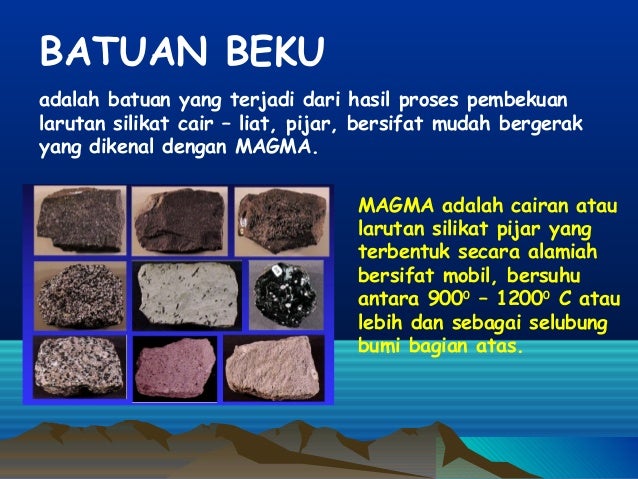 BATUAN BEKU

adalah batuan yang terjadi dari hasil proses pembekuan larutan silikat cair – liat, pijar, bersifat mudah bergerak yang dikenal dengan MAGMA.

MAGMA adalah cairan atau larutan silikat pijar yang terbentuk secara alamiah bersifat mobil, bersuhu antara $900^o$ – $1200^o$ C atau lebih dan sebagai selubung bumi bagian atas.